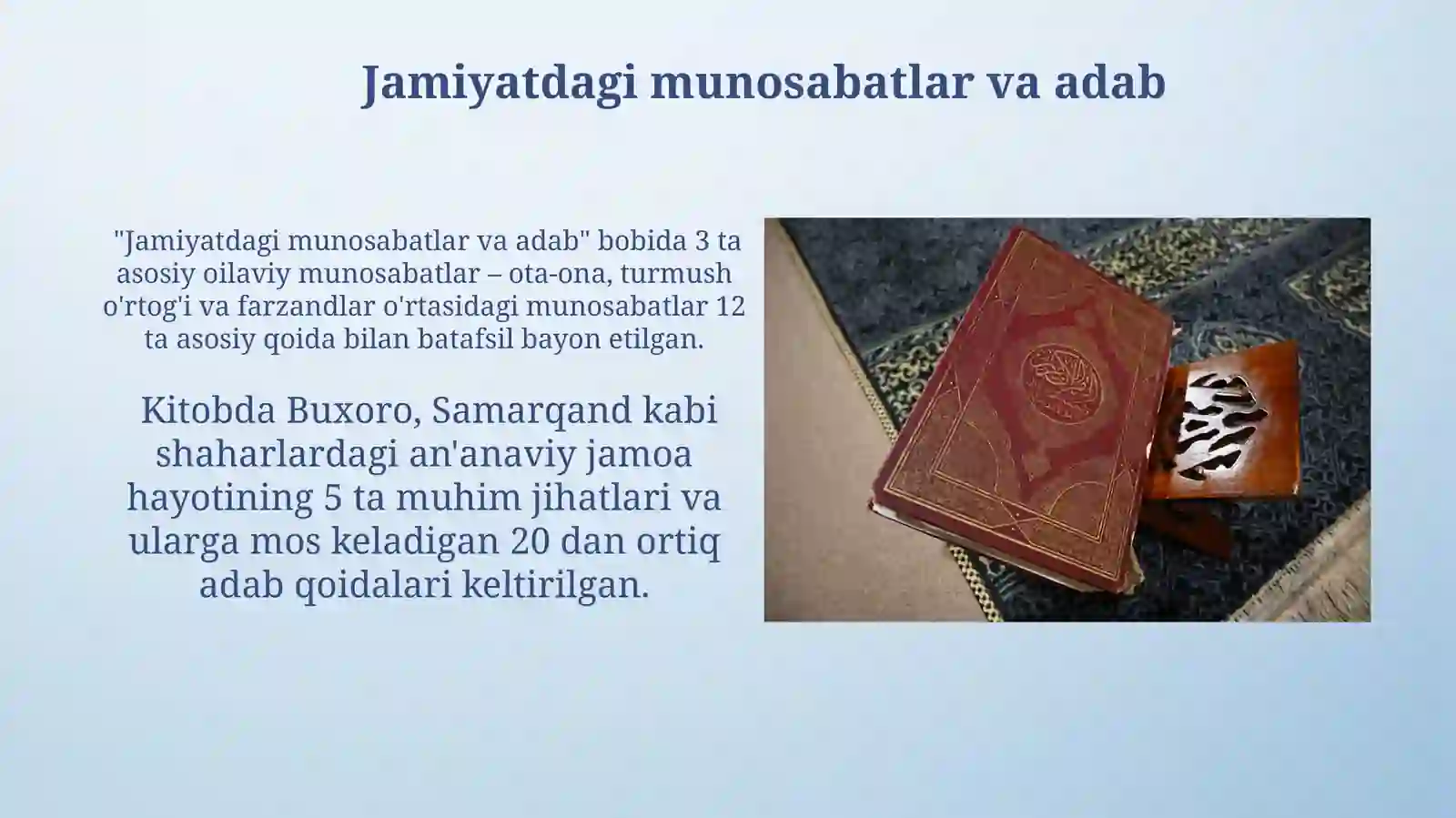 Jamiyatdagi munosabatlar va adab

"Jamiyatdagi munosabatlar va adab" bobida 3 ta asosiy oilaviy munosabatlar – ota-ona, turmush o'rtog'i va farzandlar o'rtasidagi munosabatlar 12 ta asosiy qoida bilan batafsil bayon etilgan.

Kitobda Buxoro, Samarqand kabi shaharlardagi an'anaviy jamoa hayotining 5 ta muhim jihatlari va ularga mos keladigan 20 dan ortiq adab qoidalari keltirilgan.